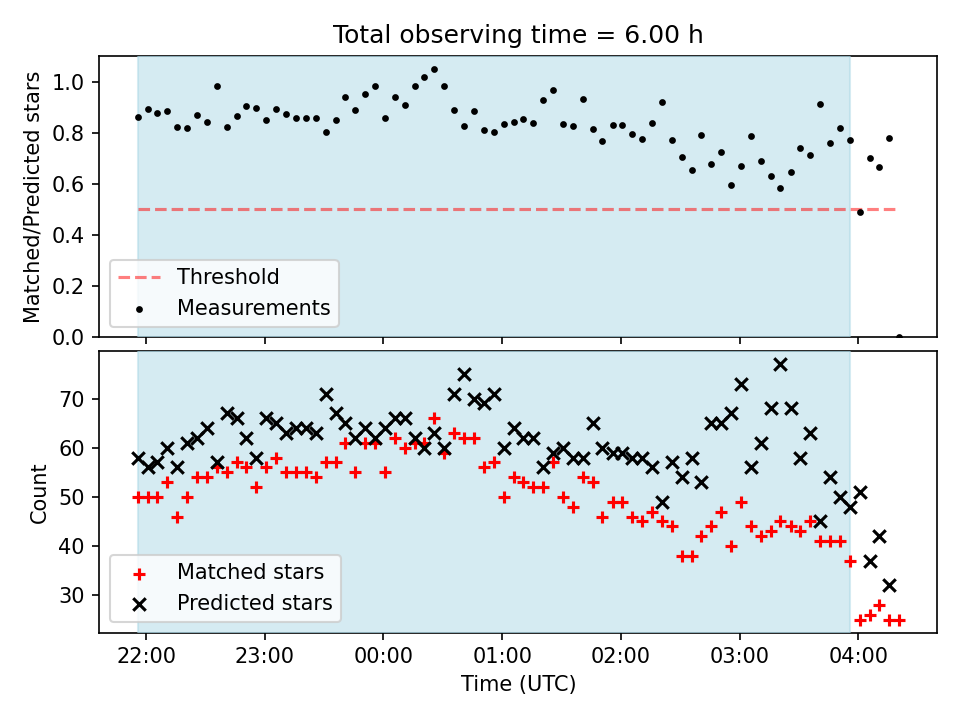 Total observing time = 6.00 h

Matched/Predicted stars

1.0
0.8
0.6
0.4
0.2
0.0

Threshold
Measurements

Count

70
60
50
40
30

Matched stars
Predicted stars

22:00
23:00
00:00
01:00
02:00
03:00
04:00

Time (UTC)